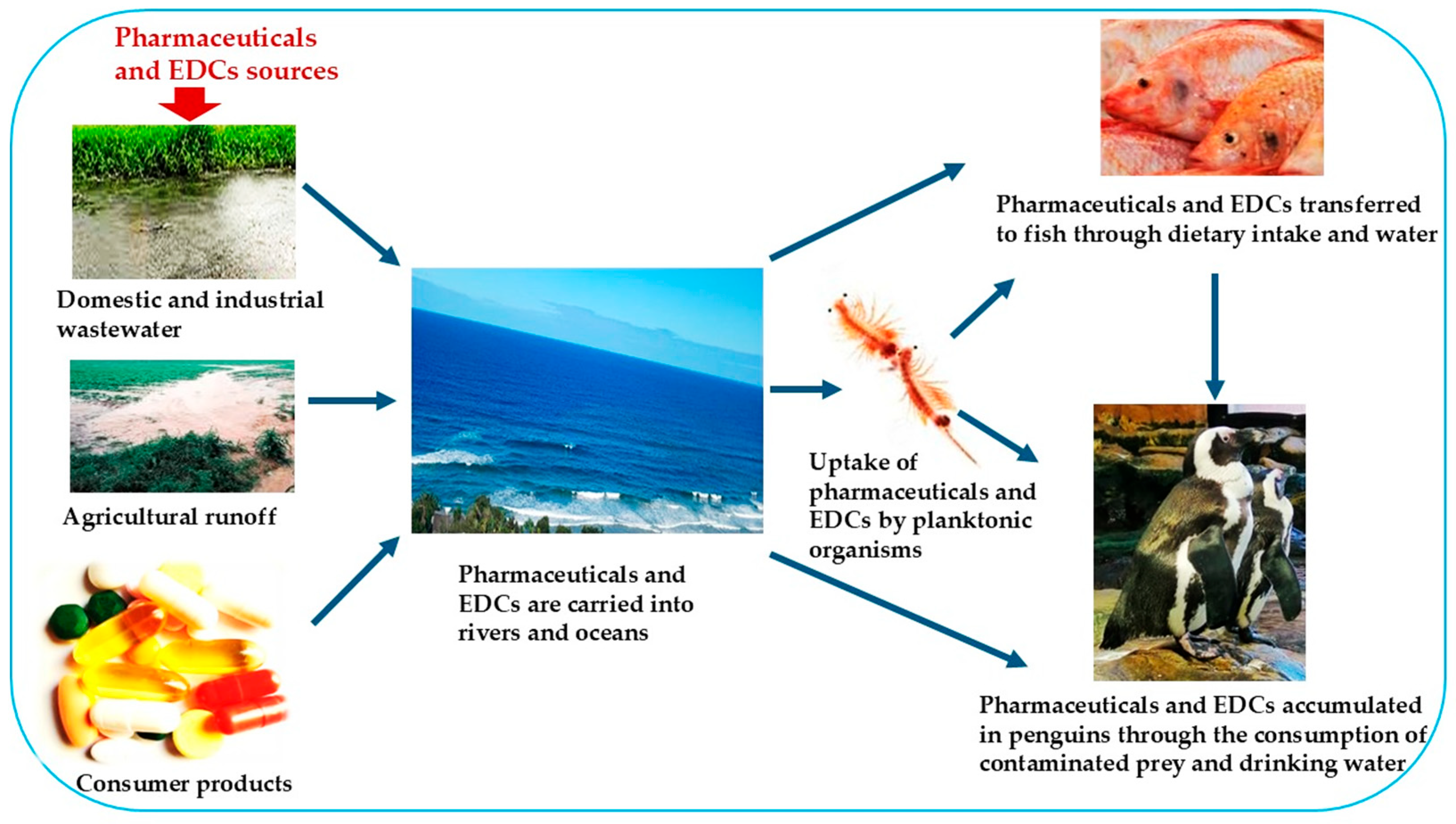 Pharmaceuticals and EDCs sources

Domestic and industrial wastewater

Agricultural runoff

Consumer products

Pharmaceuticals and EDCs are carried into rivers and oceans

Uptake of pharmaceuticals and EDCs by planktonic organisms

Pharmaceuticals and EDCs transferred to fish through dietary intake and water

Pharmaceuticals and EDCs accumulated in penguins through the consumption of contaminated prey and drinking water